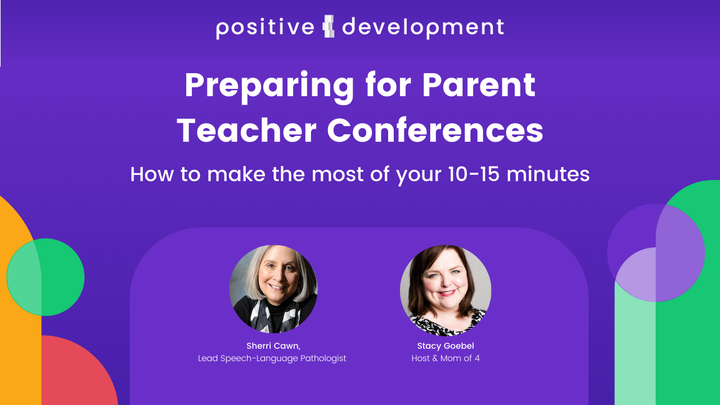 positive development

Preparing for Parent Teacher Conferences

How to make the most of your 10-15 minutes

Sherri Cawn,
Lead Speech-Language Pathologist

Stacy Goebel
Host & Mom of 4